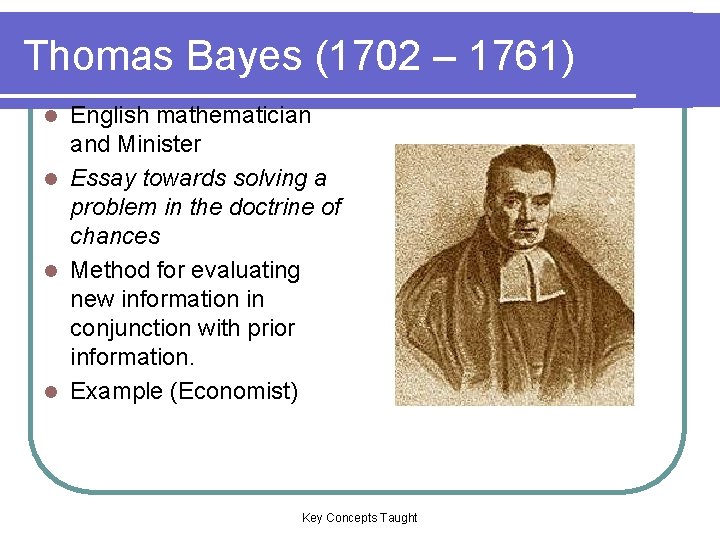 Thomas Bayes (1702 – 1761)

- English mathematician and Minister
- Essay towards solving a problem in the doctrine of chances
- Method for evaluating new information in conjunction with prior information.
- Example (Economist)

Key Concepts Taught